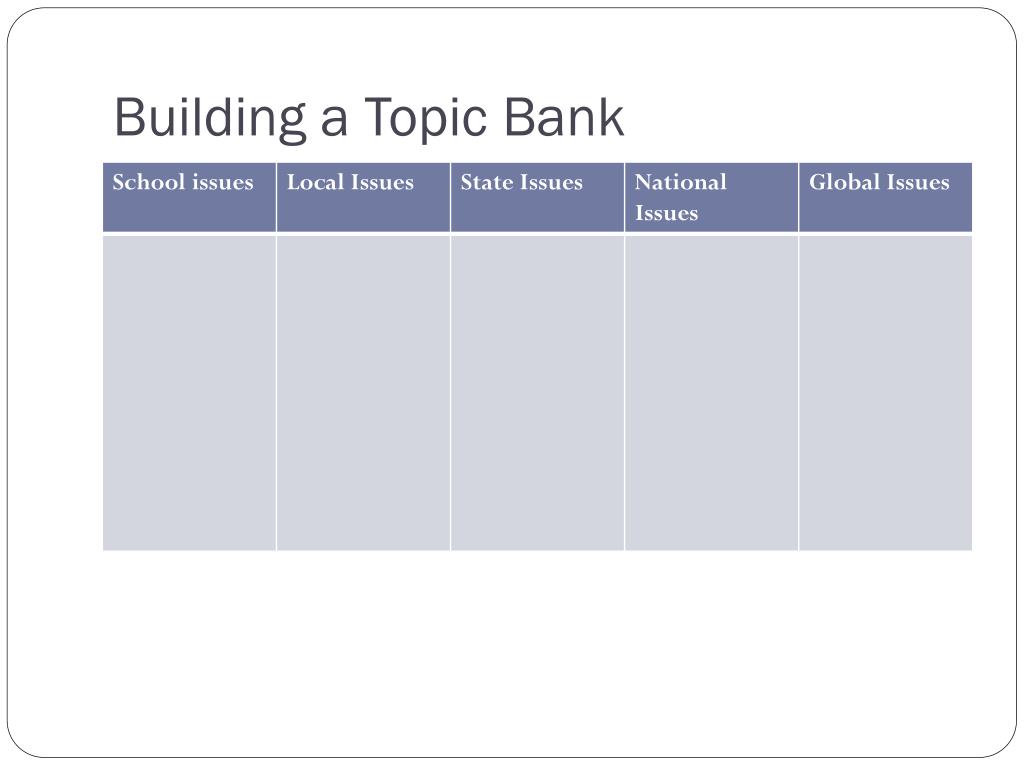 Building a Topic Bank

| School issues | Local Issues | State Issues | National Issues | Global Issues |
|---|---|---|---|---|
| | | | | |